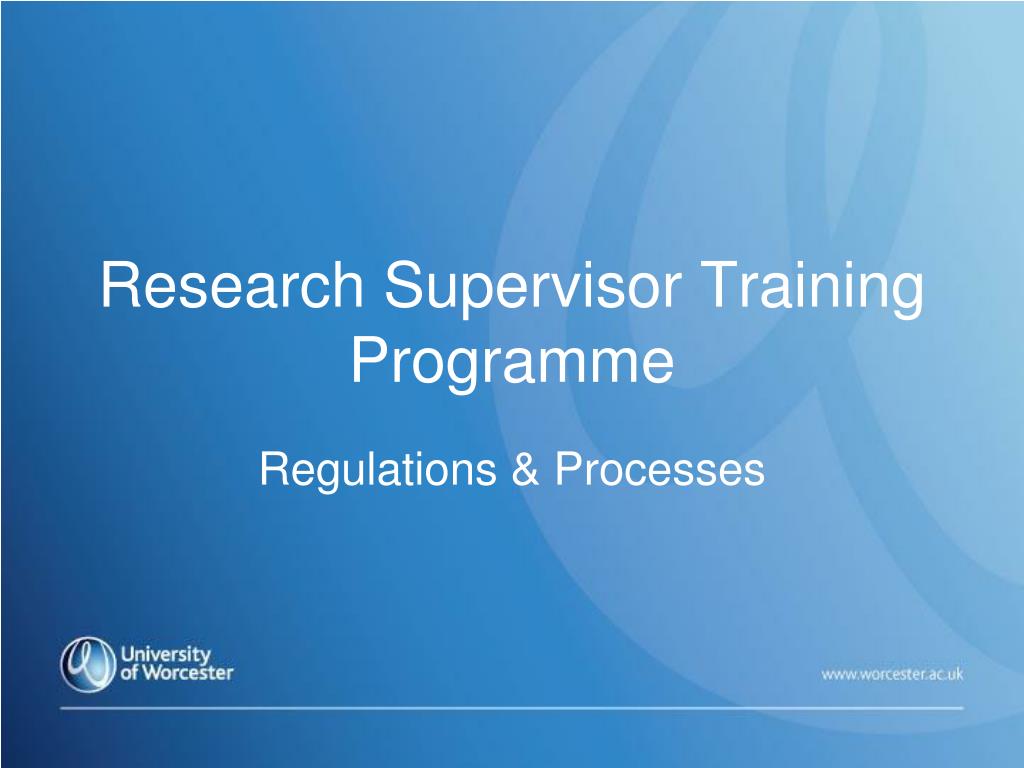 Research Supervisor Training Programme

Regulations & Processes

University of Worcester

www.worcester.ac.uk